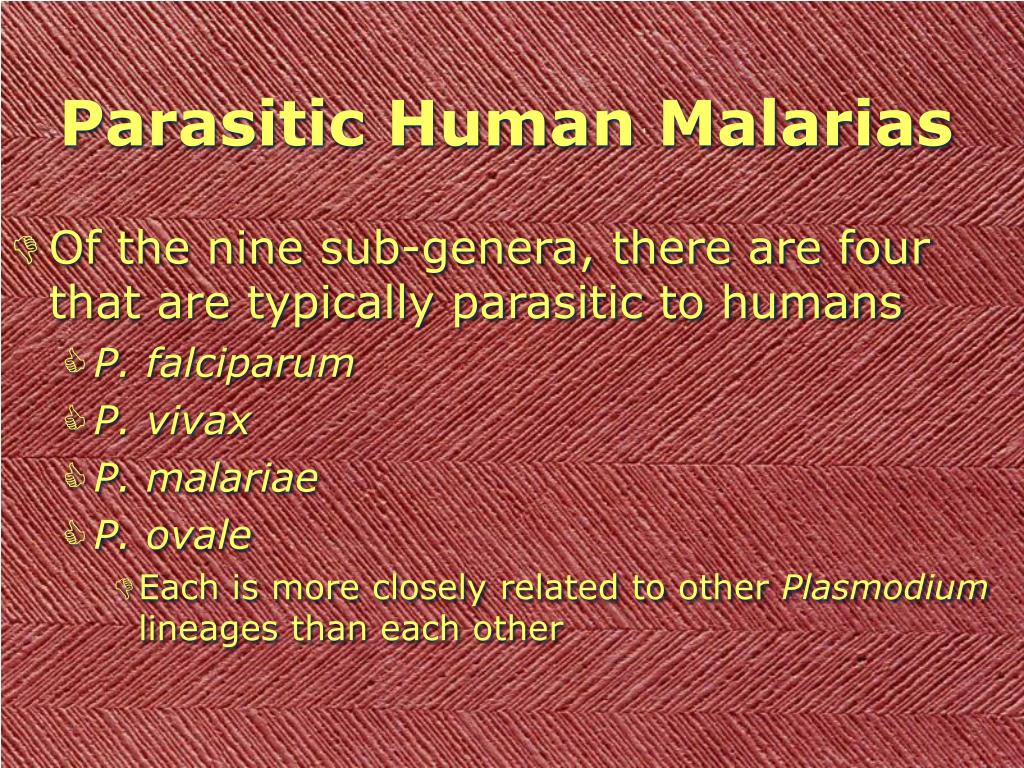 Parasitic Human Malarias

Of the nine sub-genera, there are four that are typically parasitic to humans

P. falciparum

P. vivax

P. malariae

P. ovale

Each is more closely related to other Plasmodium lineages than each other